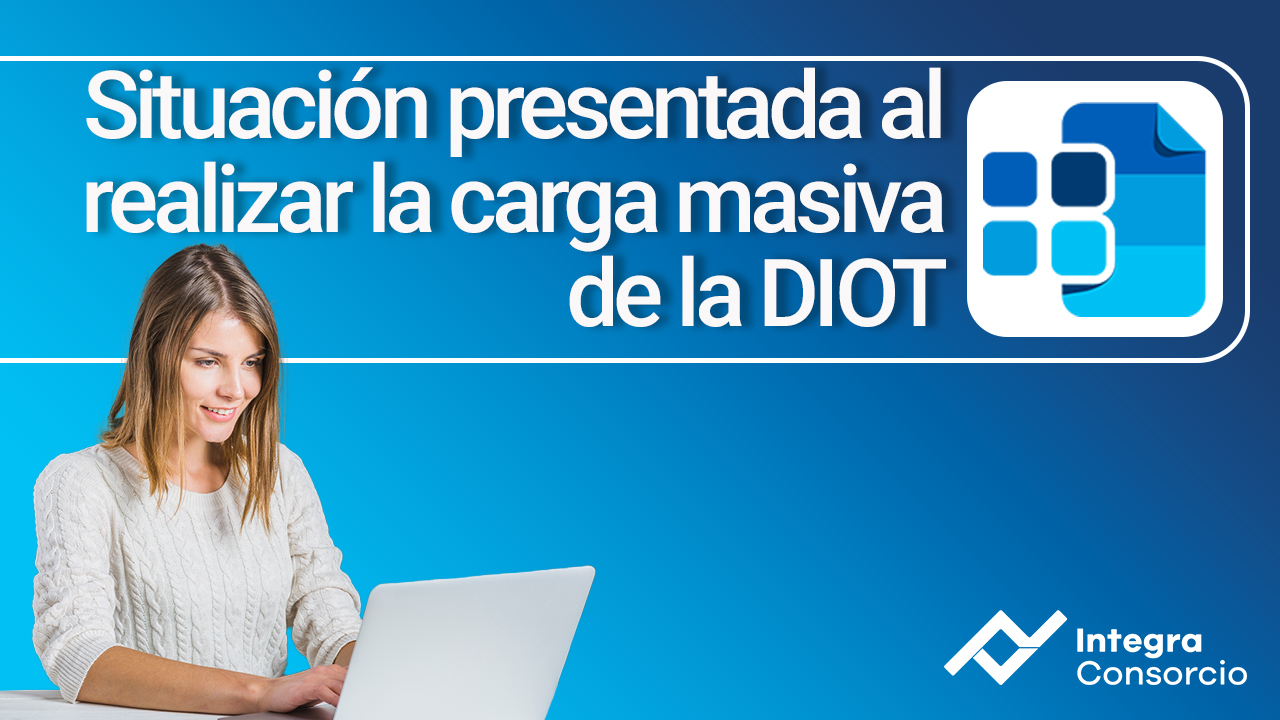 Situación presentada al realizar la carga masiva de la DIOT

Integra
Consorcio